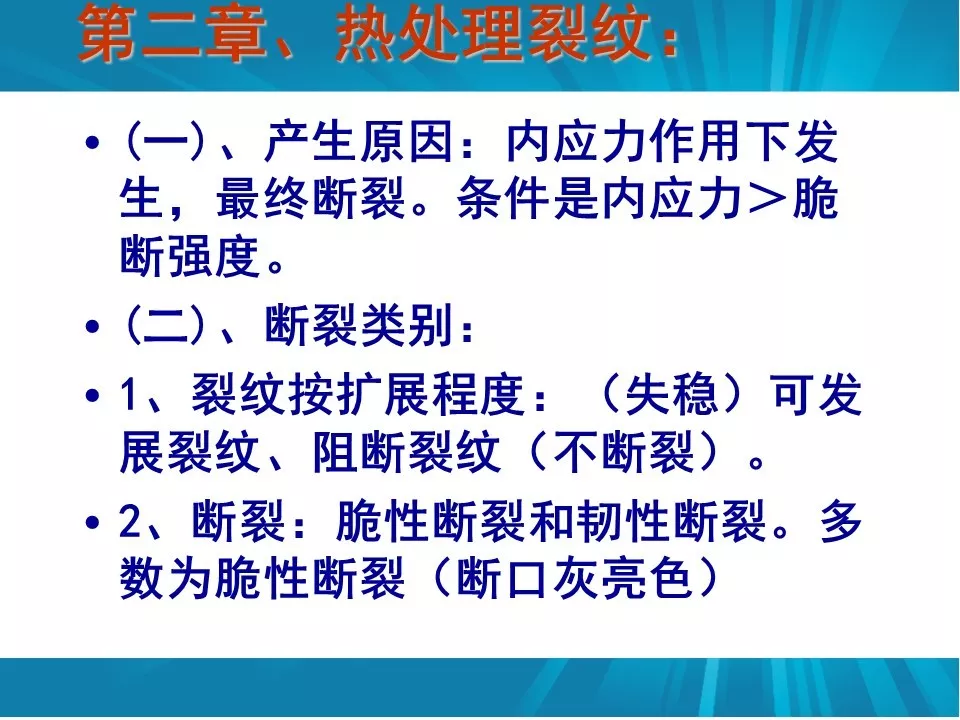 第二章、热处理裂纹：

• (一)、产生原因：内应力作用下发生，最终断裂。条件是内应力＞脆断强度。

• (二)、断裂类别：

• 1、裂纹按扩展程度：（失稳）可发展裂纹、阻断裂纹（不断裂）。

• 2、断裂：脆性断裂和韧性断裂。多数为脆性断裂（断口灰亮色）